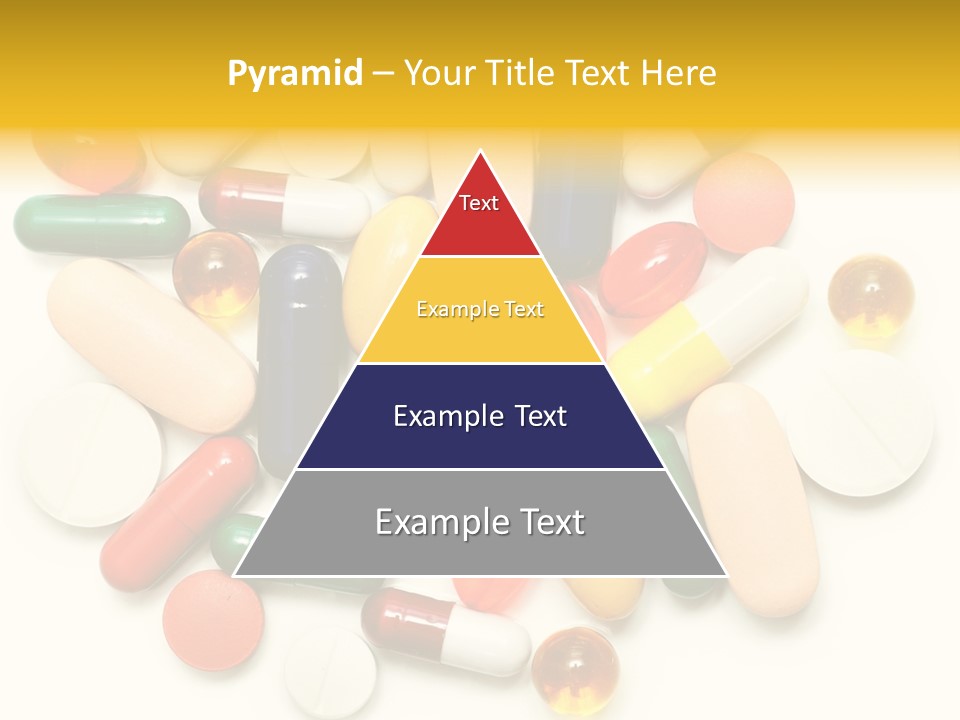 Pyramid – Your Title Text Here

Text

Example Text

Example Text

Example Text